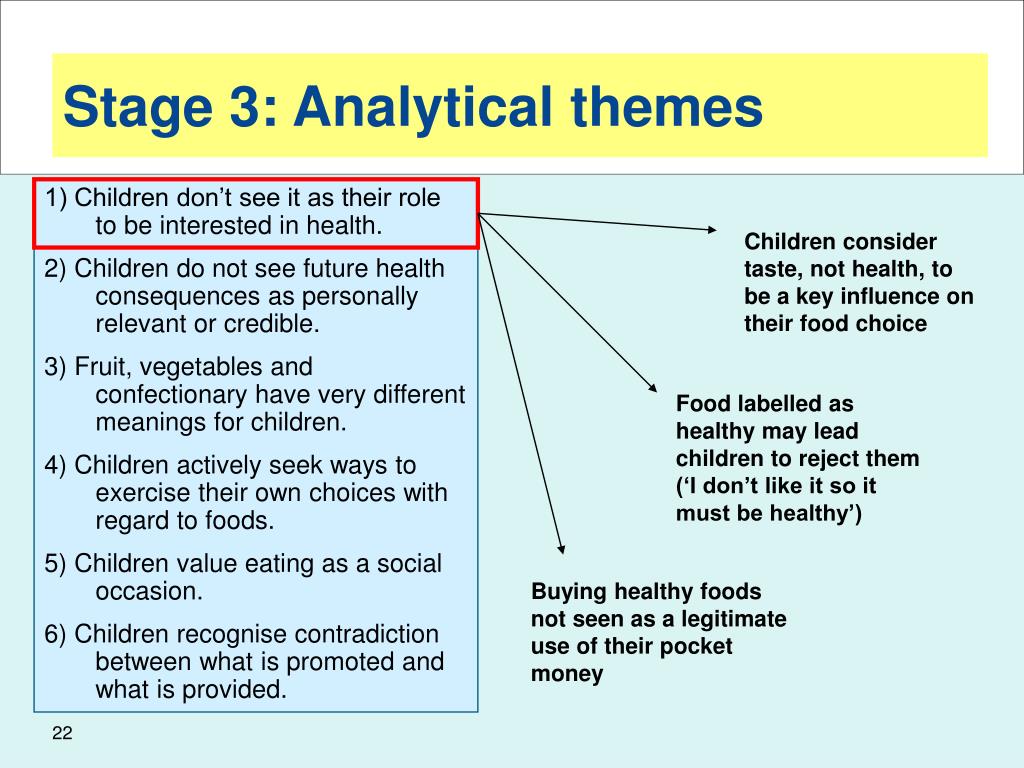 Stage 3: Analytical themes

1) Children don’t see it as their role to be interested in health.

2) Children do not see future health consequences as personally relevant or credible.

3) Fruit, vegetables and confectionary have very different meanings for children.

4) Children actively seek ways to exercise their own choices with regard to foods.

5) Children value eating as a social occasion.

6) Children recognise contradiction between what is promoted and what is provided.

Children consider taste, not health, to be a key influence on their food choice

Food labelled as healthy may lead children to reject them (‘I don’t like it so it must be healthy’)

Buying healthy foods not seen as a legitimate use of their pocket money

22